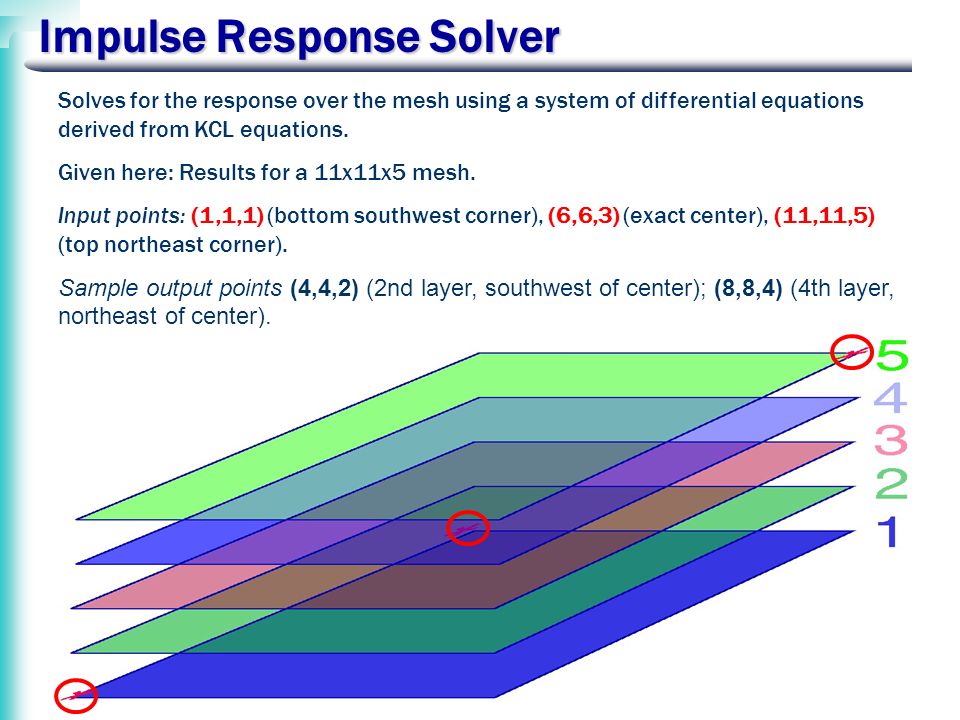 Impulse Response Solver

Solves for the response over the mesh using a system of differential equations derived from KCL equations.

Given here: Results for a 11x11x5 mesh.

Input points: (1,1,1) (bottom southwest corner), (6,6,3) (exact center), (11,11,5) (top northeast corner).

Sample output points (4,4,2) (2nd layer, southwest of center); (8,8,4) (4th layer, northeast of center).

5
4
3
2
1